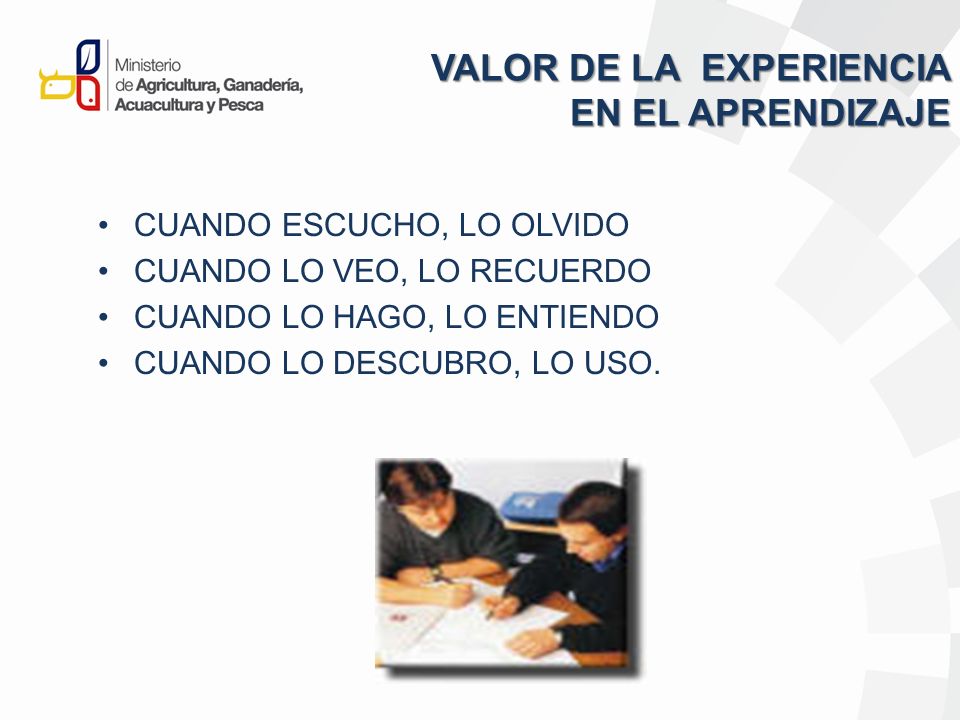 Ministerio de Agricultura, Ganadería, Acuacultura y Pesca

VALOR DE LA EXPERIENCIA EN EL APRENDIZAJE

• CUANDO ESCUCHO, LO OLVIDO
• CUANDO LO VEO, LO RECUERDO
• CUANDO LO HAGO, LO ENTIENDO
• CUANDO LO DESCUBRO, LO USO.